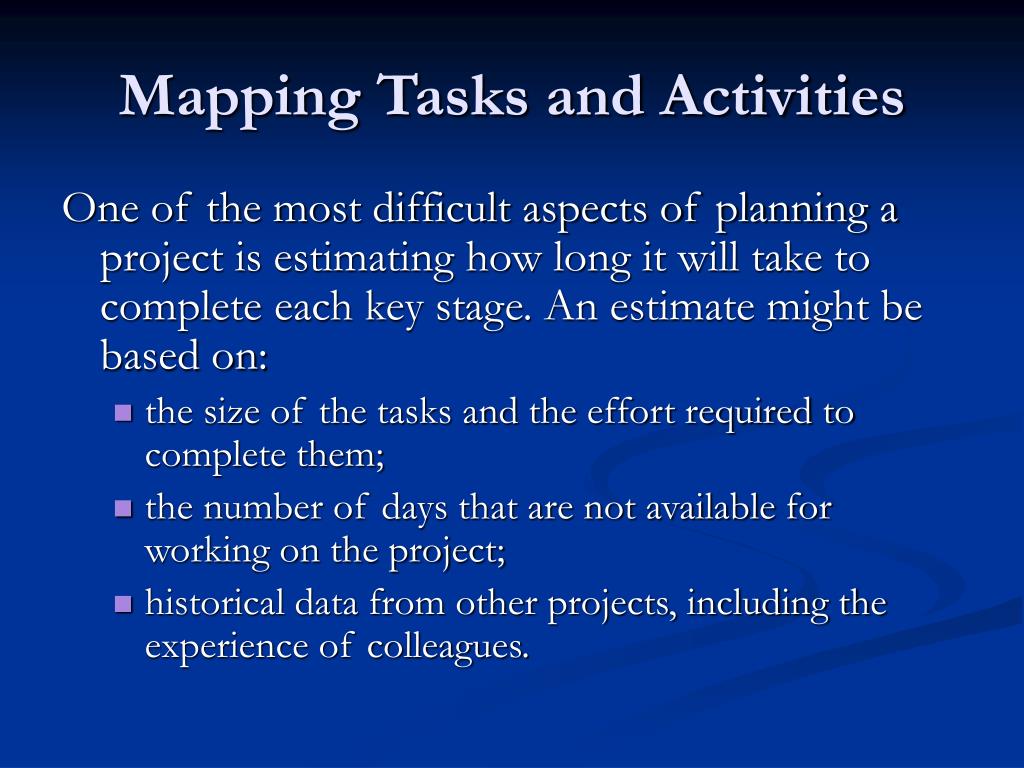 Mapping Tasks and Activities

One of the most difficult aspects of planning a project is estimating how long it will take to complete each key stage. An estimate might be based on:

- the size of the tasks and the effort required to complete them;
- the number of days that are not available for working on the project;
- historical data from other projects, including the experience of colleagues.